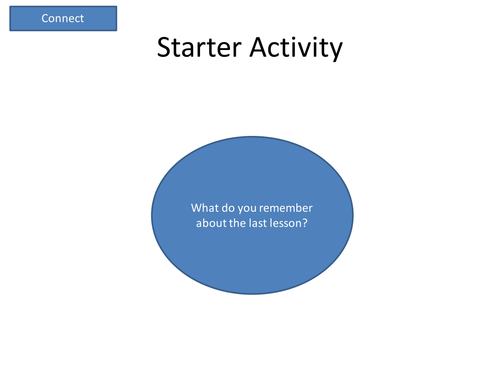 Connect

Starter Activity

What do you remember about the last lesson?